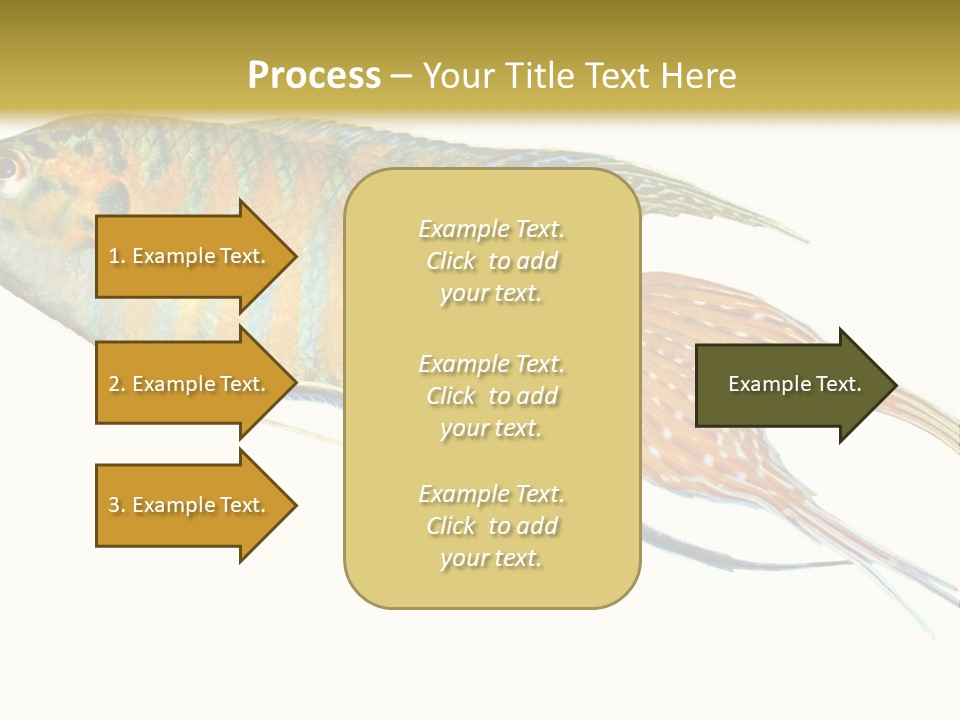 Process – Your Title Text Here

1. Example Text.

2. Example Text.

3. Example Text.

Example Text. Click to add your text.

Example Text. Click to add your text.

Example Text. Click to add your text.

Example Text.